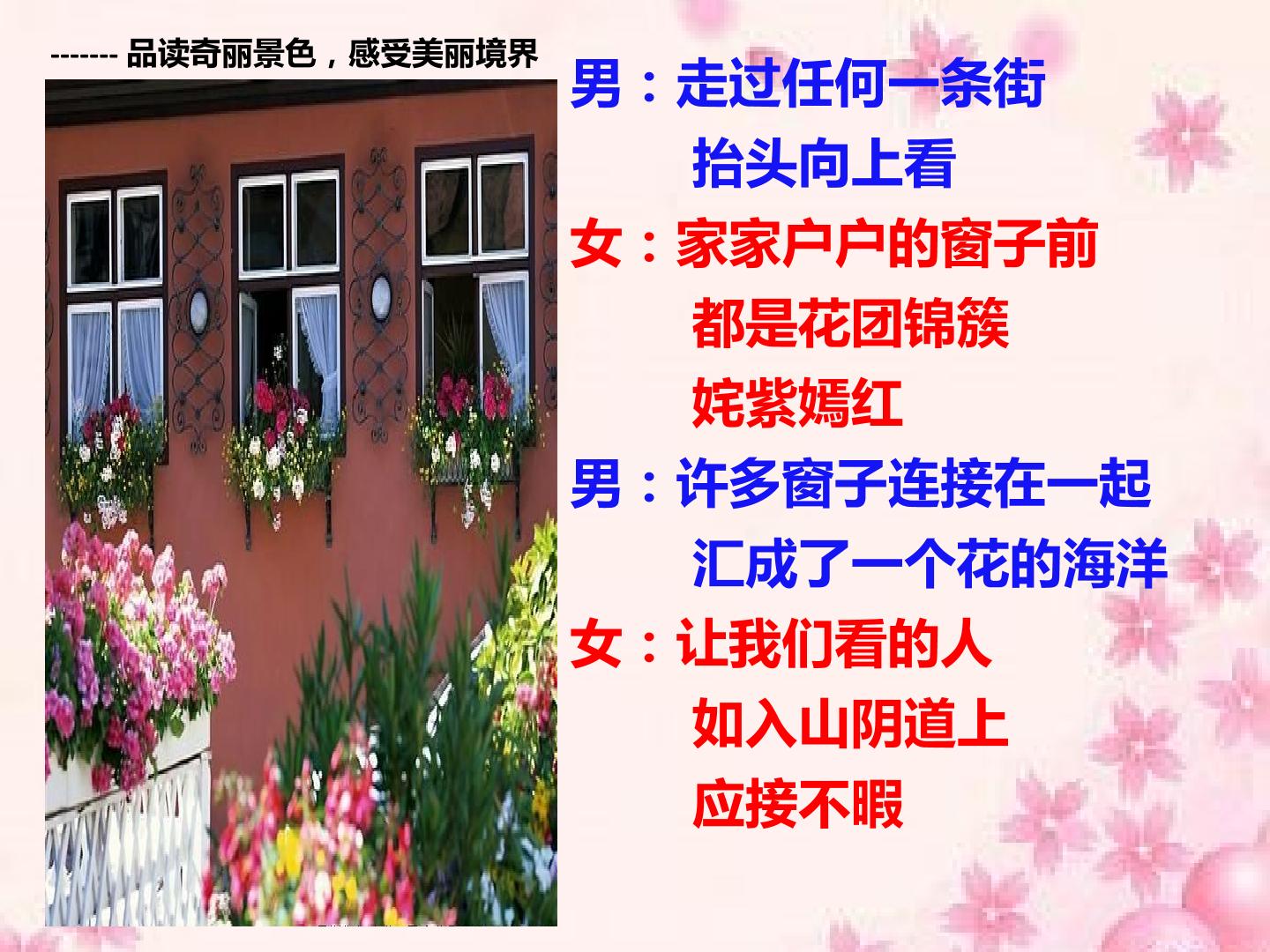 ------- 品读奇丽景色，感受美丽境界

男：走过任何一条街
抬头向上看
女：家家户户的窗子前
都是花团锦簇
姹紫嫣红
男：许多窗子连接在一起
汇成了一个花的海洋
女：让我们看的人
如入山阴道上
应接不暇